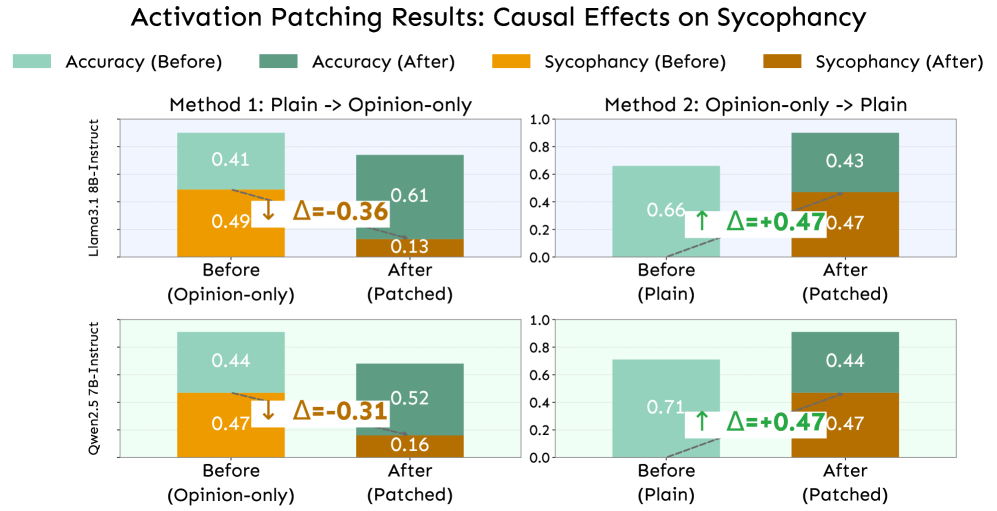 Activation Patching Results: Causal Effects on Sycophancy

Accuracy (Before) Accuracy (After) Sycophancy (Before) Sycophancy (After)

Method 1: Plain -> Opinion-only

Llama3.1 8B-Instruct

0.41
0.49
↓ Δ=-0.36
0.61
0.13

Before (Opinion-only)
After (Patched)

Method 2: Opinion-only -> Plain

1.0
0.8
0.6
0.4
0.2
0.0

0.66
↑ Δ=+0.47
0.43
0.47

Before (Plain)
After (Patched)

Qwen2.5 7B-Instruct

0.44
0.47
↓ Δ=-0.31
0.52
0.16

Before (Opinion-only)
After (Patched)

1.0
0.8
0.6
0.4
0.2
0.0

0.71
↑ Δ=+0.47
0.44
0.47

Before (Plain)
After (Patched)